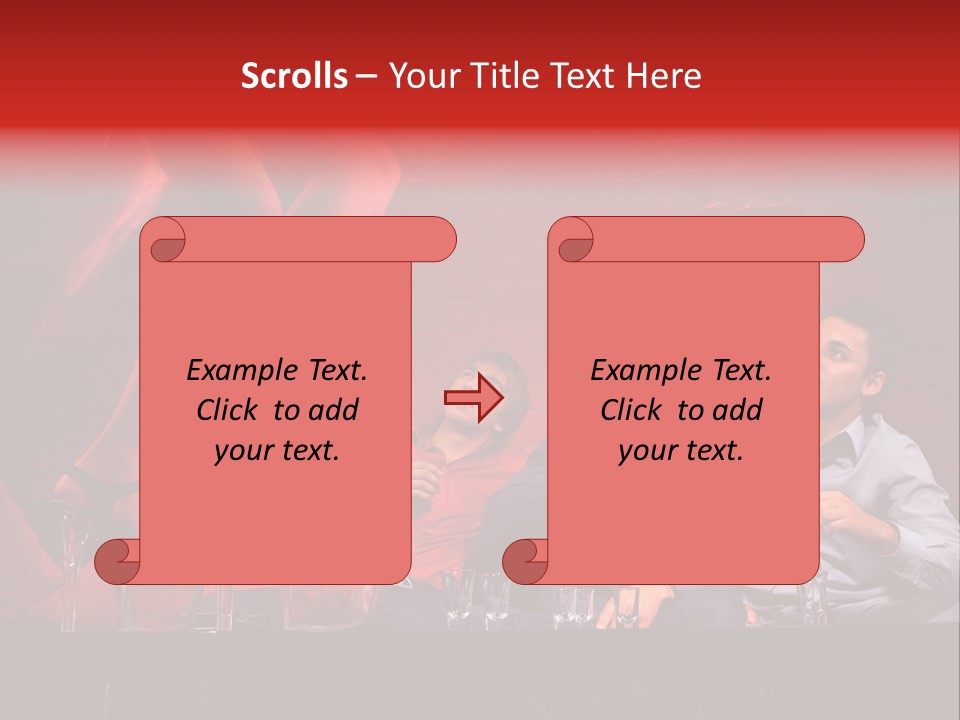 Scrolls – Your Title Text Here

Example Text. Click to add your text.

Example Text. Click to add your text.